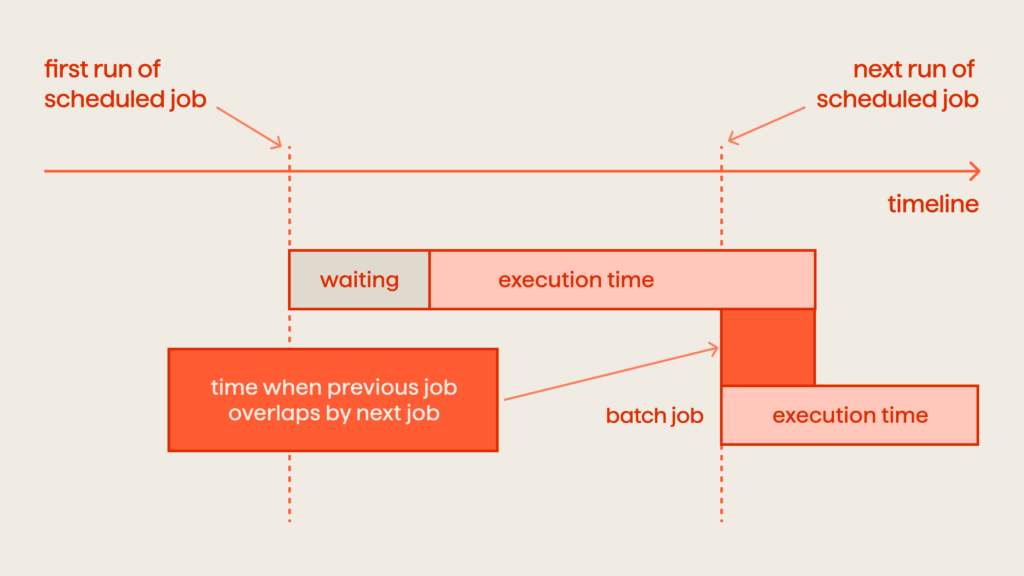 first run of scheduled job

next run of scheduled job

timeline

waiting

execution time

time when previous job overlaps by next job

batch job

execution time